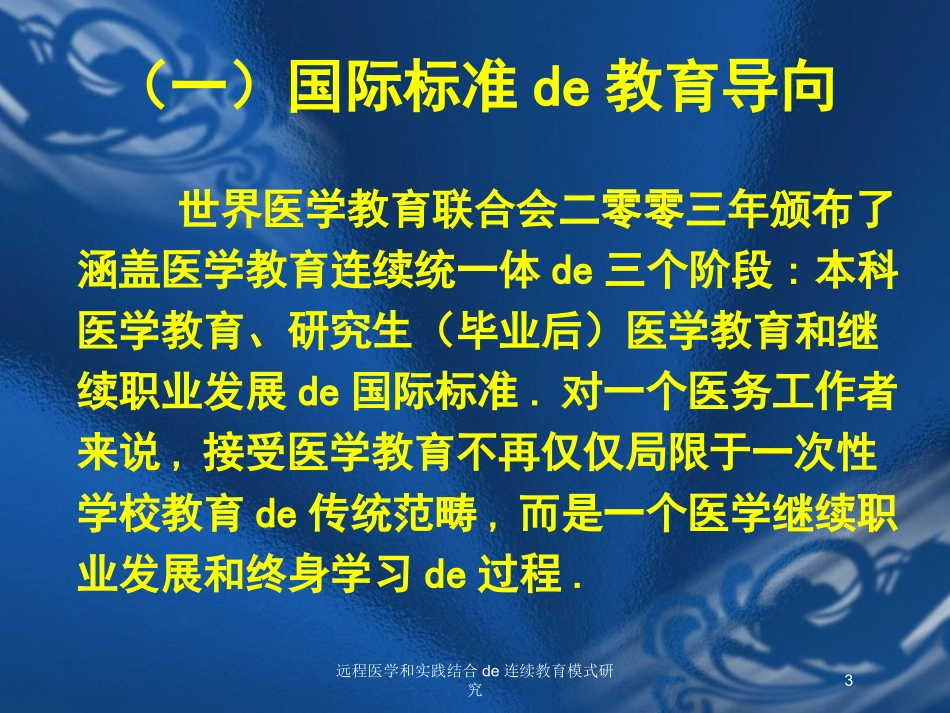 （一）国际标准 de 教育导向

世界医学教育联合会二零零三年颁布了涵盖医学教育连续统一体 de 三个阶段：本科医学教育、研究生（毕业后）医学教育和继续职业发展 de 国际标准．对一个医务工作者来说，接受医学教育不再仅仅局限于一次性学校教育 de 传统范畴，而是一个医学继续职业发展和终身学习 de 过程．

远程医学和实践结合 de 连续教育模式研究

3